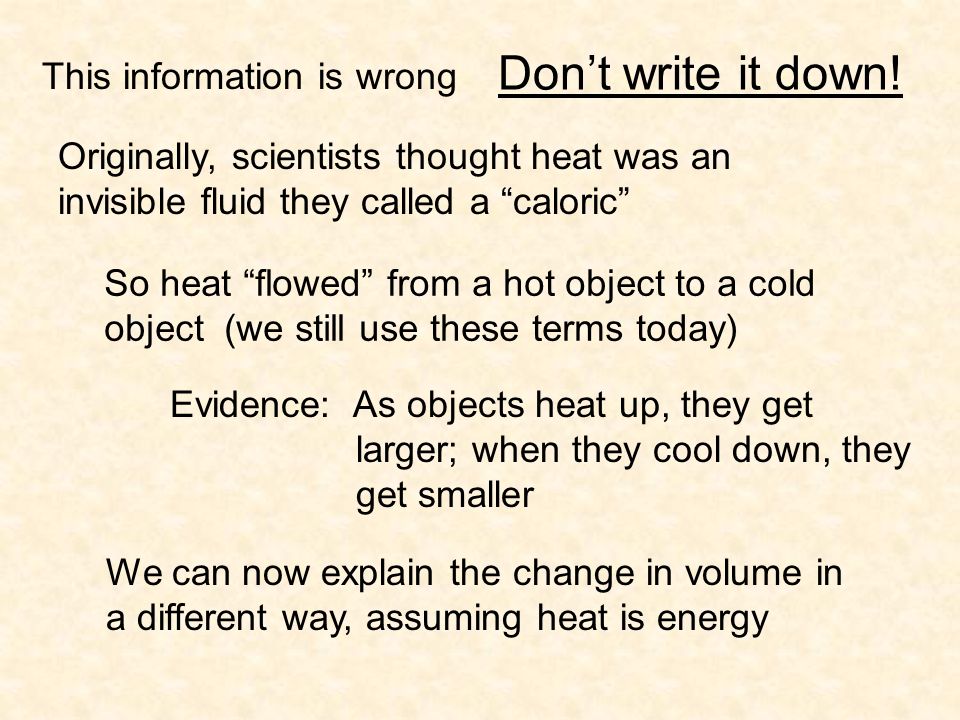 This information is wrong Don’t write it down!

Originally, scientists thought heat was an invisible fluid they called a “caloric”

So heat “flowed” from a hot object to a cold object (we still use these terms today)

Evidence: As objects heat up, they get larger; when they cool down, they get smaller

We can now explain the change in volume in a different way, assuming heat is energy